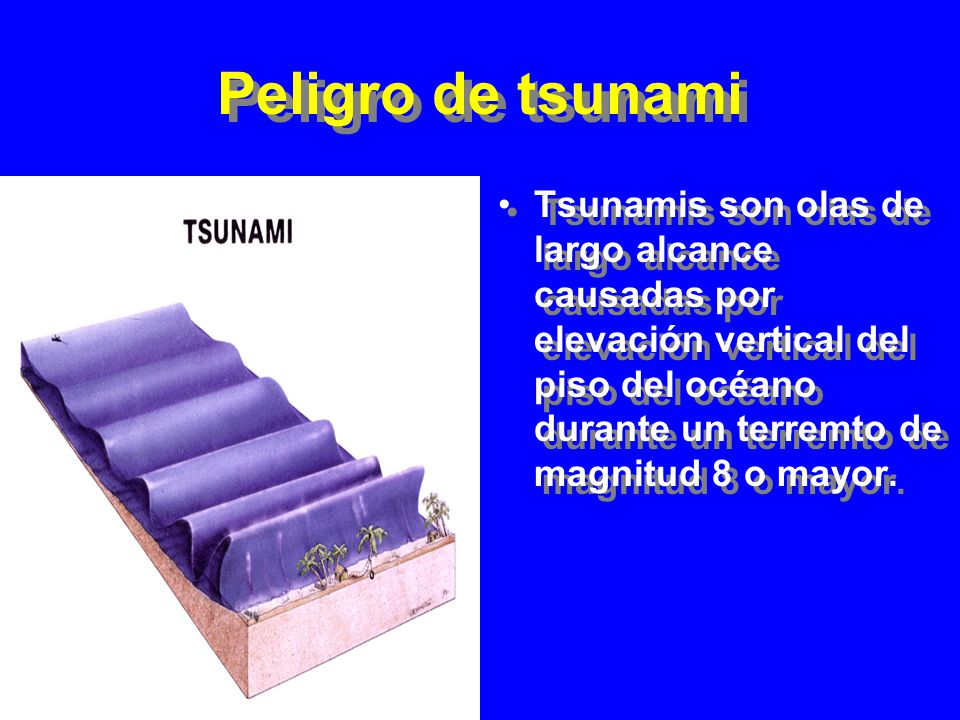 Peligro de tsunami

TSUNAMI

• Tsunamis son olas de largo alcance causadas por elevación vertical del piso del océano durante un terremto de magnitud 8 o mayor.